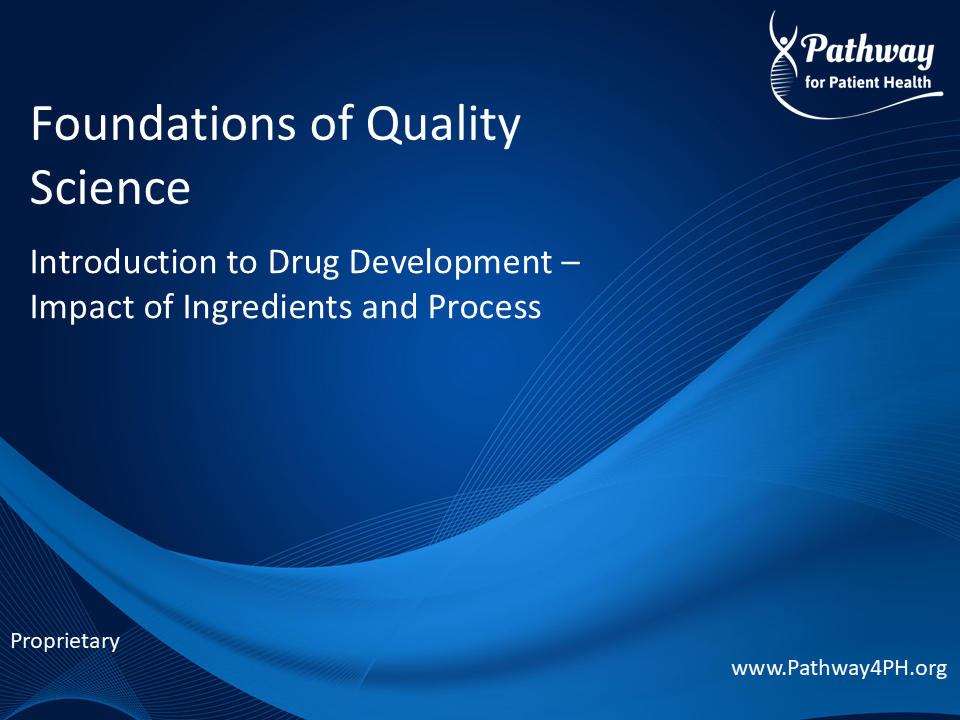 Pathway
for Patient Health

Foundations of Quality Science

Introduction to Drug Development – Impact of Ingredients and Process

Proprietary

www.Pathway4PH.org